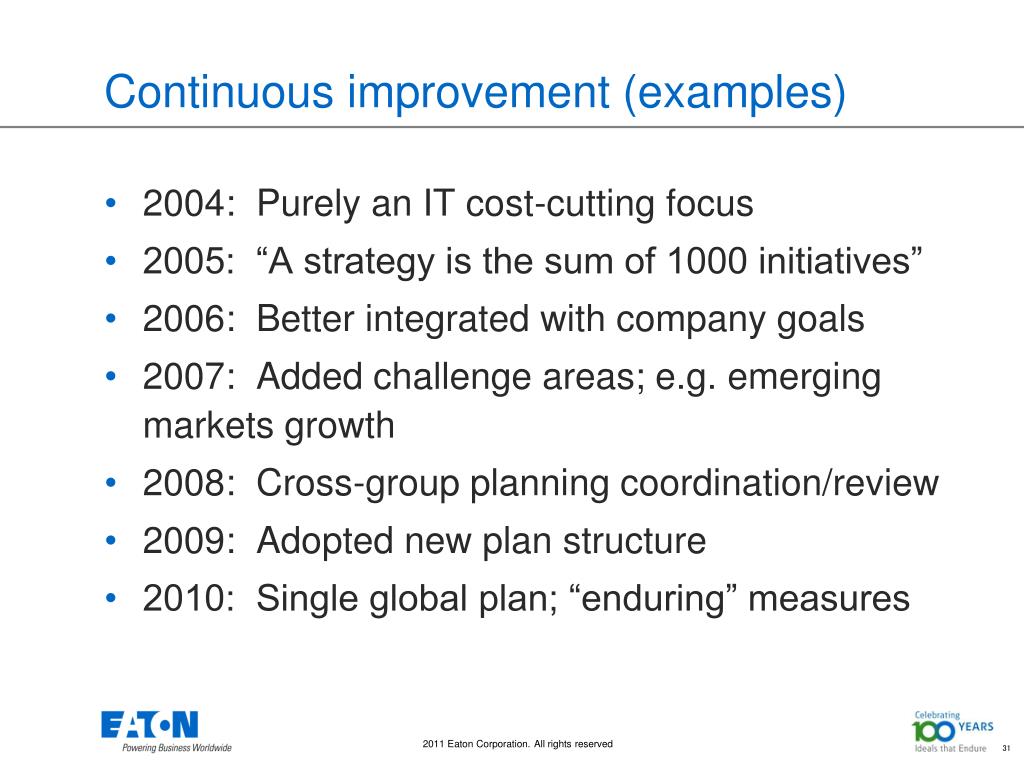 Continuous improvement (examples)

• 2004: Purely an IT cost-cutting focus
• 2005: “A strategy is the sum of 1000 initiatives”
• 2006: Better integrated with company goals
• 2007: Added challenge areas; e.g. emerging markets growth
• 2008: Cross-group planning coordination/review
• 2009: Adopted new plan structure
• 2010: Single global plan; “enduring” measures

EATON
Powering Business Worldwide

2011 Eaton Corporation. All rights reserved

Celebrating 100 YEARS
Ideals that Endure

31